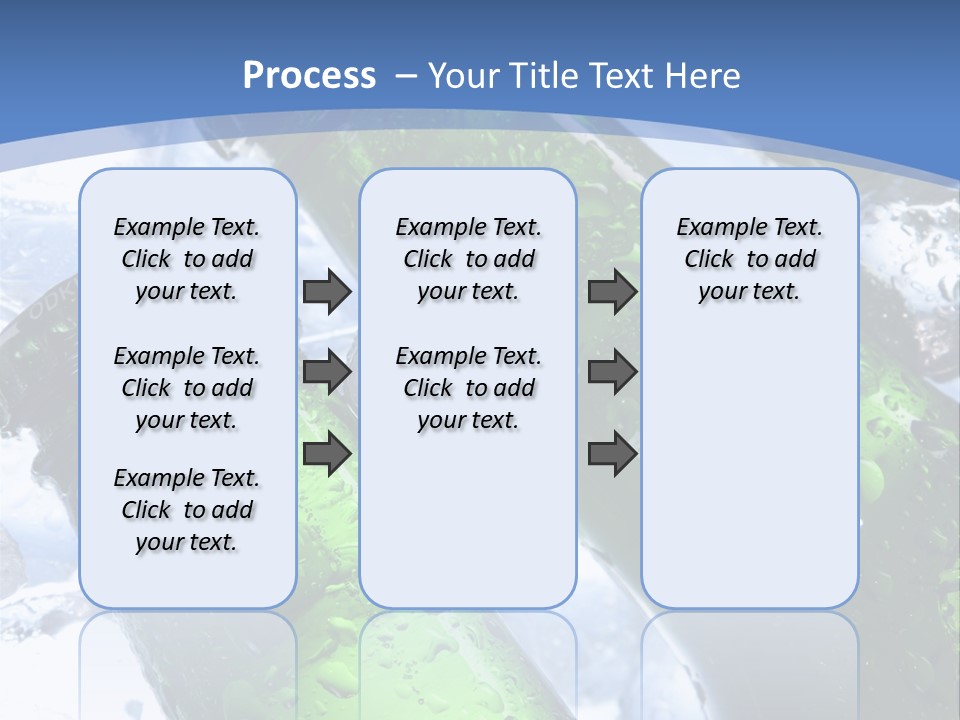 Process – Your Title Text Here

Example Text. Click to add your text.

Example Text. Click to add your text.

Example Text. Click to add your text.

Example Text. Click to add your text.

Example Text. Click to add your text.

Example Text. Click to add your text.